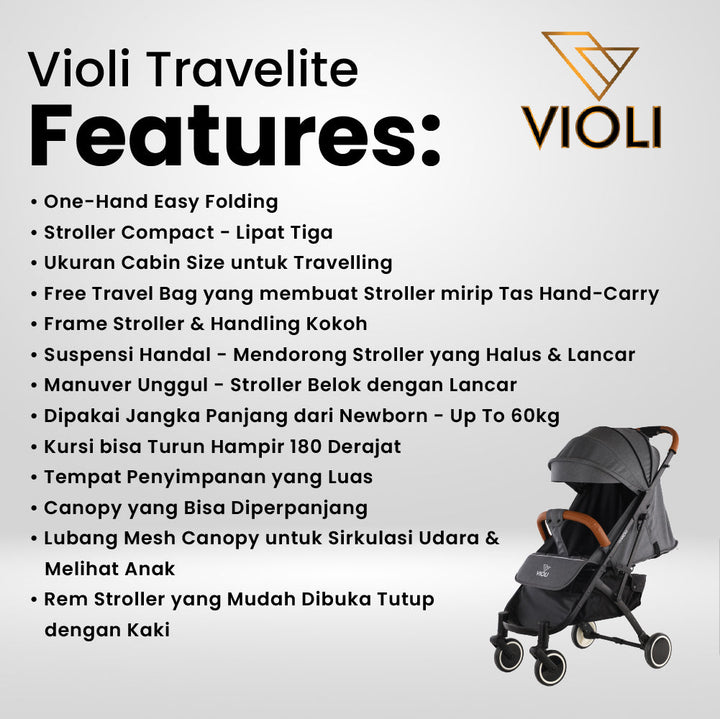 Violi Travelite
Features:

VIOLI

• One-Hand Easy Folding
• Stroller Compact - Lipat Tiga
• Ukuran Cabin Size untuk Travelling
• Free Travel Bag yang membuat Stroller mirip Tas Hand-Carry
• Frame Stroller & Handling Kokoh
• Suspensi Handal - Mendorong Stroller yang Halus & Lancar
• Manuver Unggul - Stroller Belok dengan Lancar
• Dipakai Jangka Panjang dari Newborn - Up To 60kg
• Kursi bisa Turun Hampir 180 Derajat
• Tempat Penyimpanan yang Luas
• Canopy yang Bisa Diperpanjang
• Lubang Mesh Canopy untuk Sirkulasi Udara & Melihat Anak
• Rem Stroller yang Mudah Dibuka Tutup dengan Kaki

VIOLI